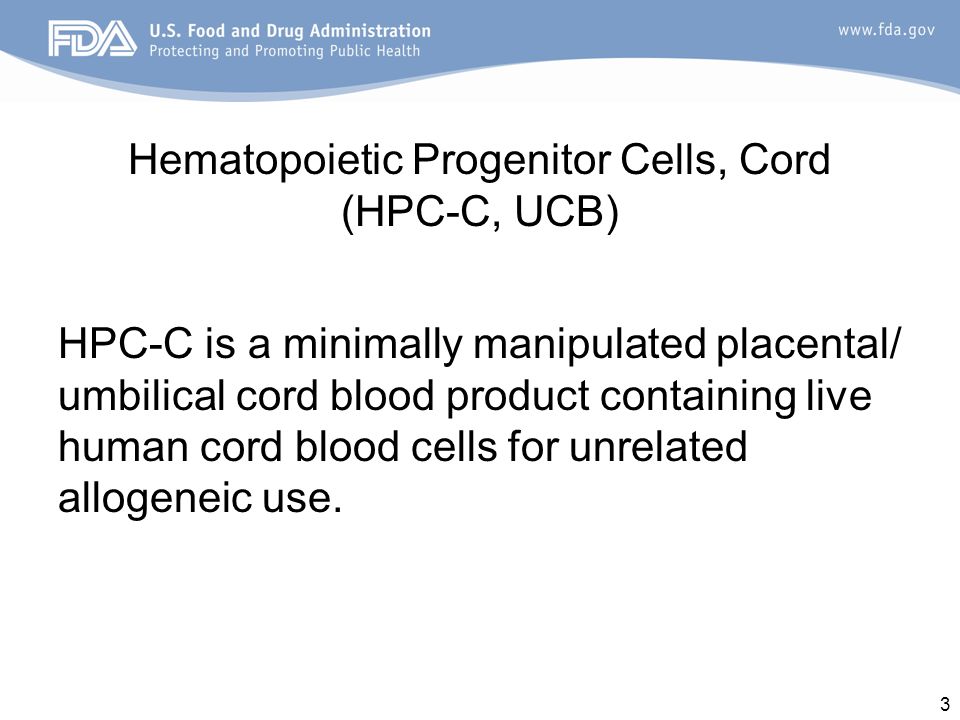 FDA U.S. Food and Drug Administration
Protecting and Promoting Public Health

www.fda.gov

Hematopoietic Progenitor Cells, Cord (HPC-C, UCB)

HPC-C is a minimally manipulated placental/ umbilical cord blood product containing live human cord blood cells for unrelated allogeneic use.

3